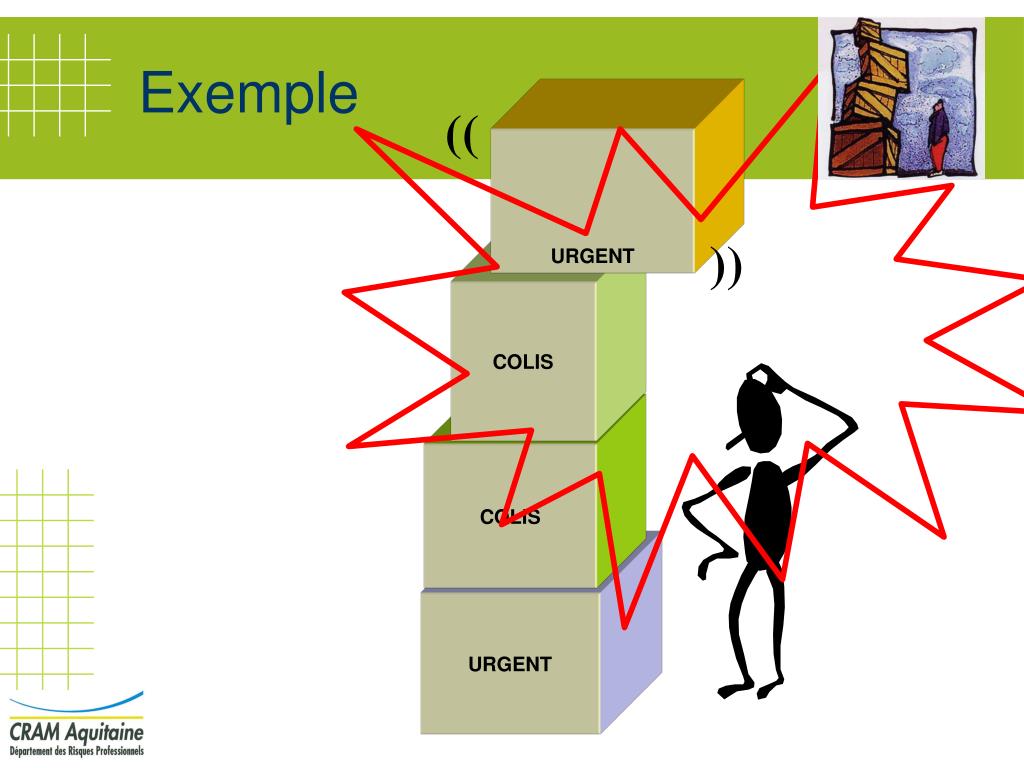 Exemple

((

URGENT

))

COLIS

COLIS

URGENT

CRAM Aquitaine
Département des Risques Professionnels